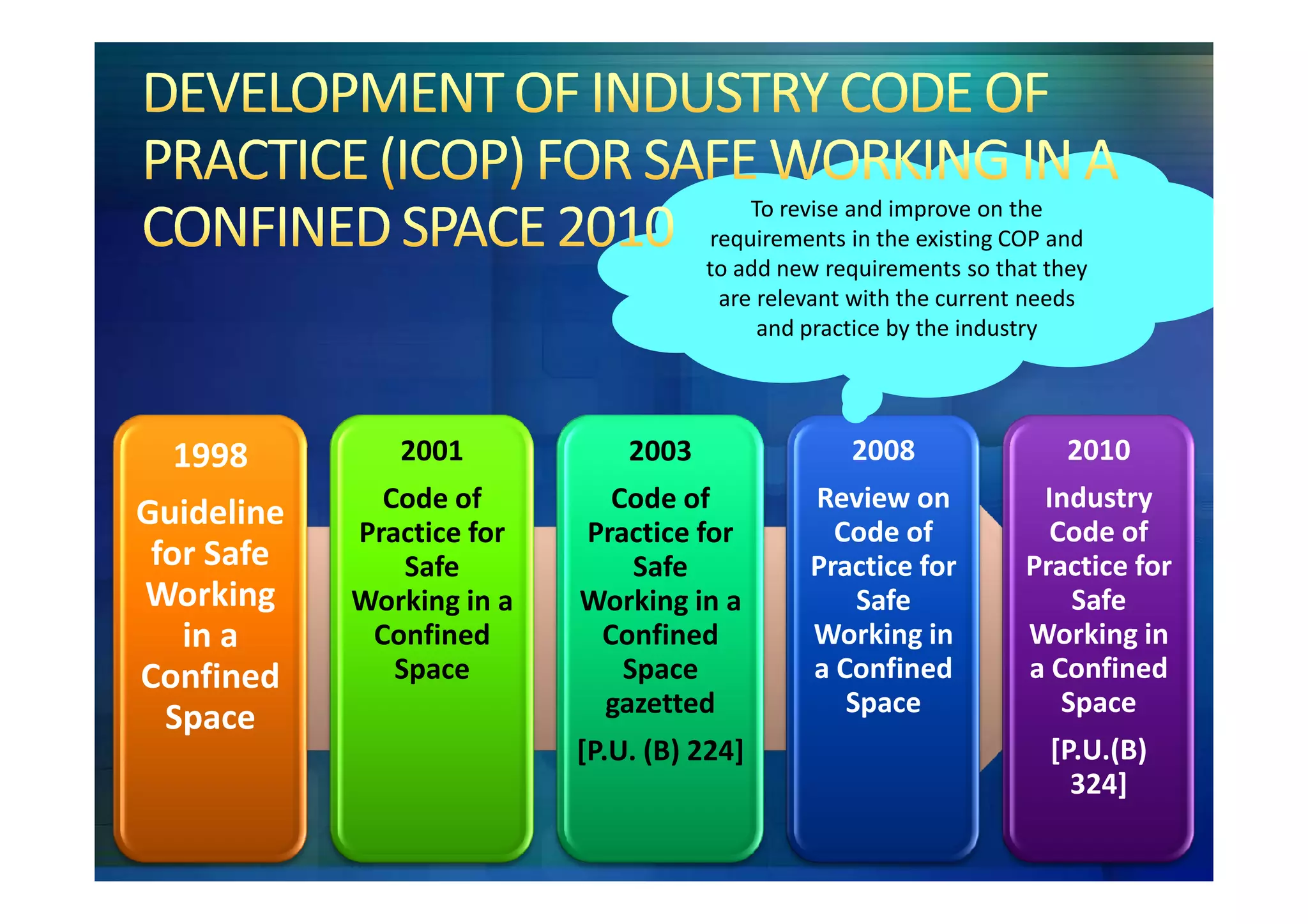 DEVELOPMENT OF INDUSTRY CODE OF PRACTICE (ICOP) FOR SAFE WORKING IN A CONFINED SPACE 2010

To revise and improve on the requirements in the existing COP and to add new requirements so that they are relevant with the current needs and practice by the industry

1998

Guideline for Safe Working in a Confined Space

2001

Code of Practice for Safe Working in a Confined Space

2003

Code of Practice for Safe Working in a Confined Space gazetted

[P.U. (B) 224]

2008

Review on Code of Practice for Safe Working in a Confined Space

2010

Industry Code of Practice for Safe Working in a Confined Space

[P.U.(B) 324]